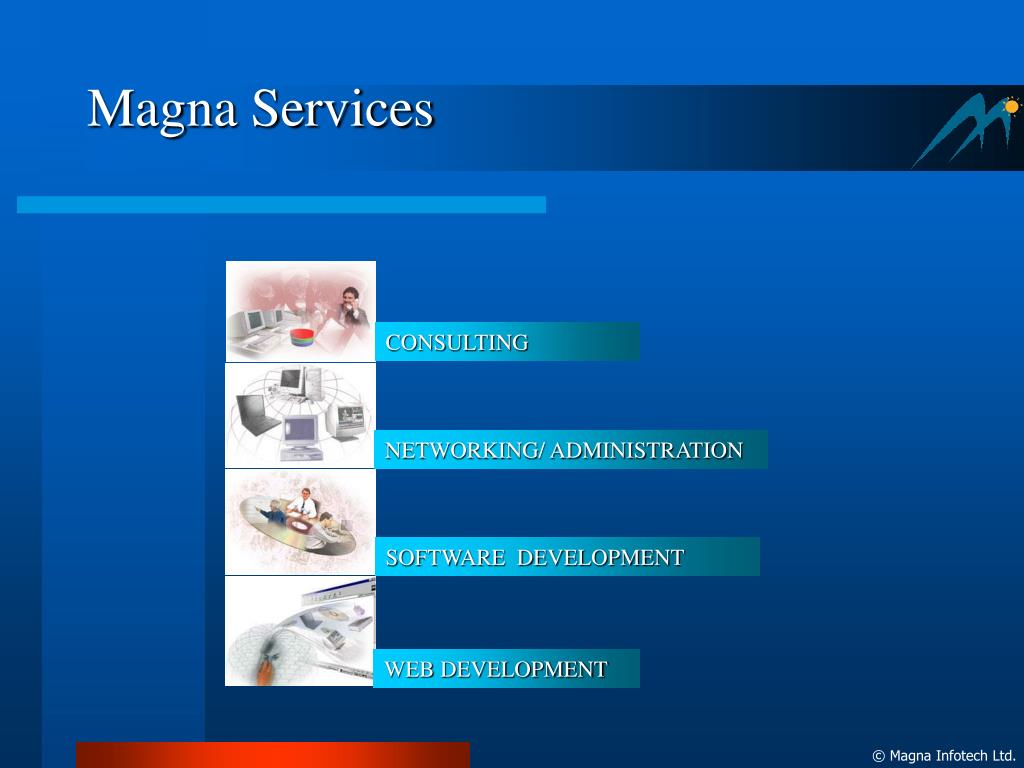 Magna Services

CONSULTING

NETWORKING/ ADMINISTRATION

SOFTWARE DEVELOPMENT

WEB DEVELOPMENT

© Magna Infotech Ltd.